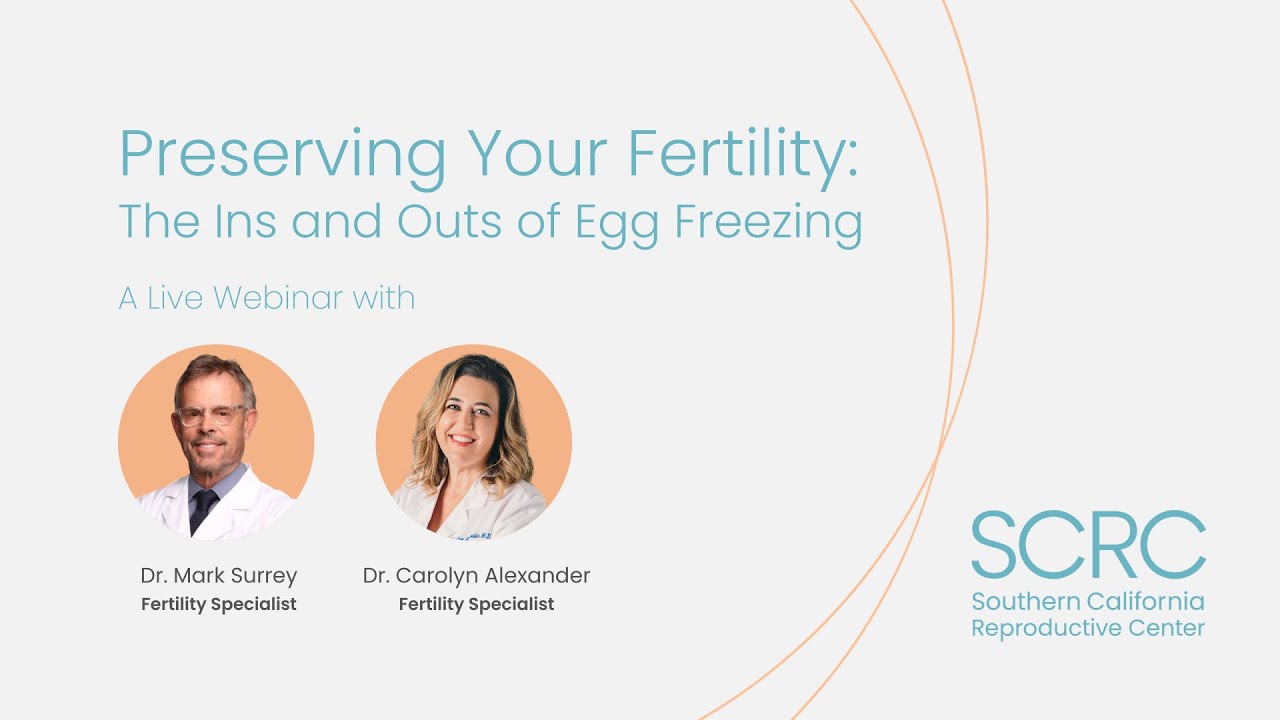 Preserving Your Fertility:
The Ins and Outs of Egg Freezing

A Live Webinar with

Dr. Mark Surrey
Fertility Specialist

Dr. Carolyn Alexander
Fertility Specialist

SCRC
Southern California
Reproductive Center